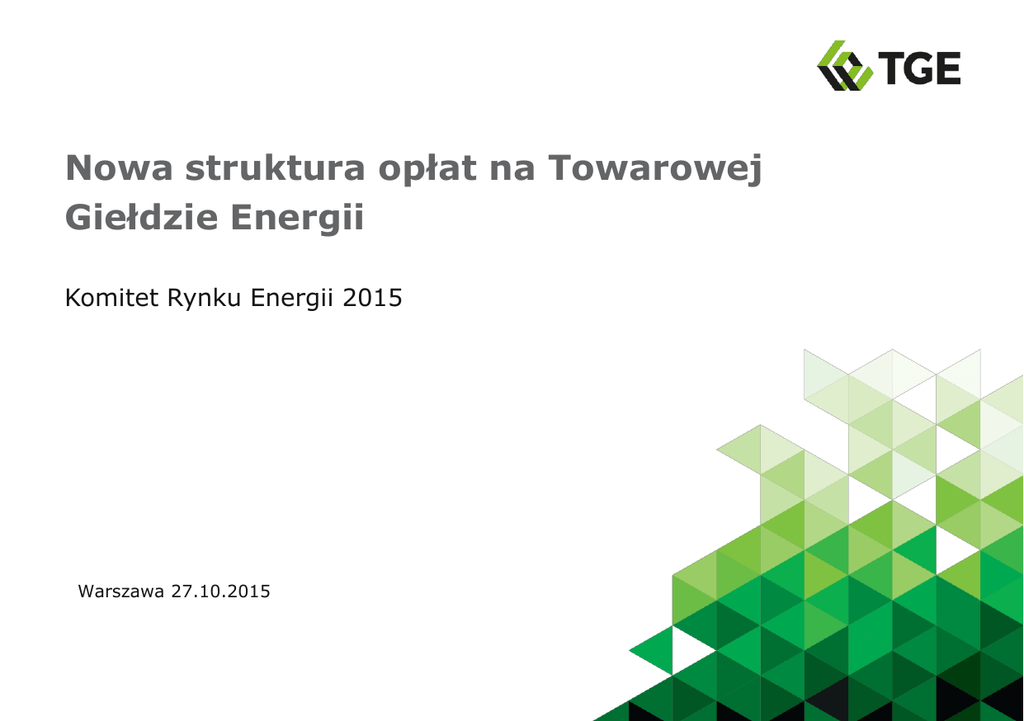 TGE

Nowa struktura opłat na Towarowej Giełdzie Energii

Komitet Rynku Energii 2015

Warszawa 27.10.2015